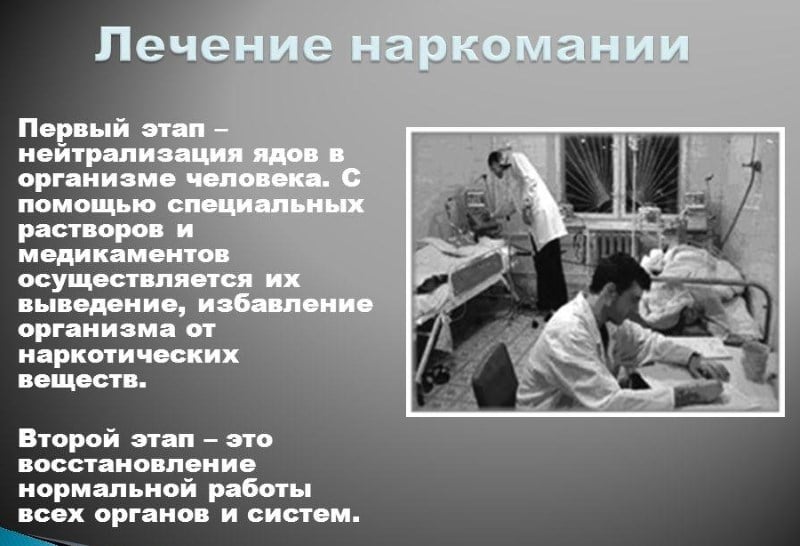 Лечение наркомании

Первый этап – нейтрализация ядов в организме человека. С помощью специальных растворов и медикаментов осуществляется их выведение, избавление организма от наркотических веществ.

Второй этап – это восстановление нормальной работы всех органов и систем.